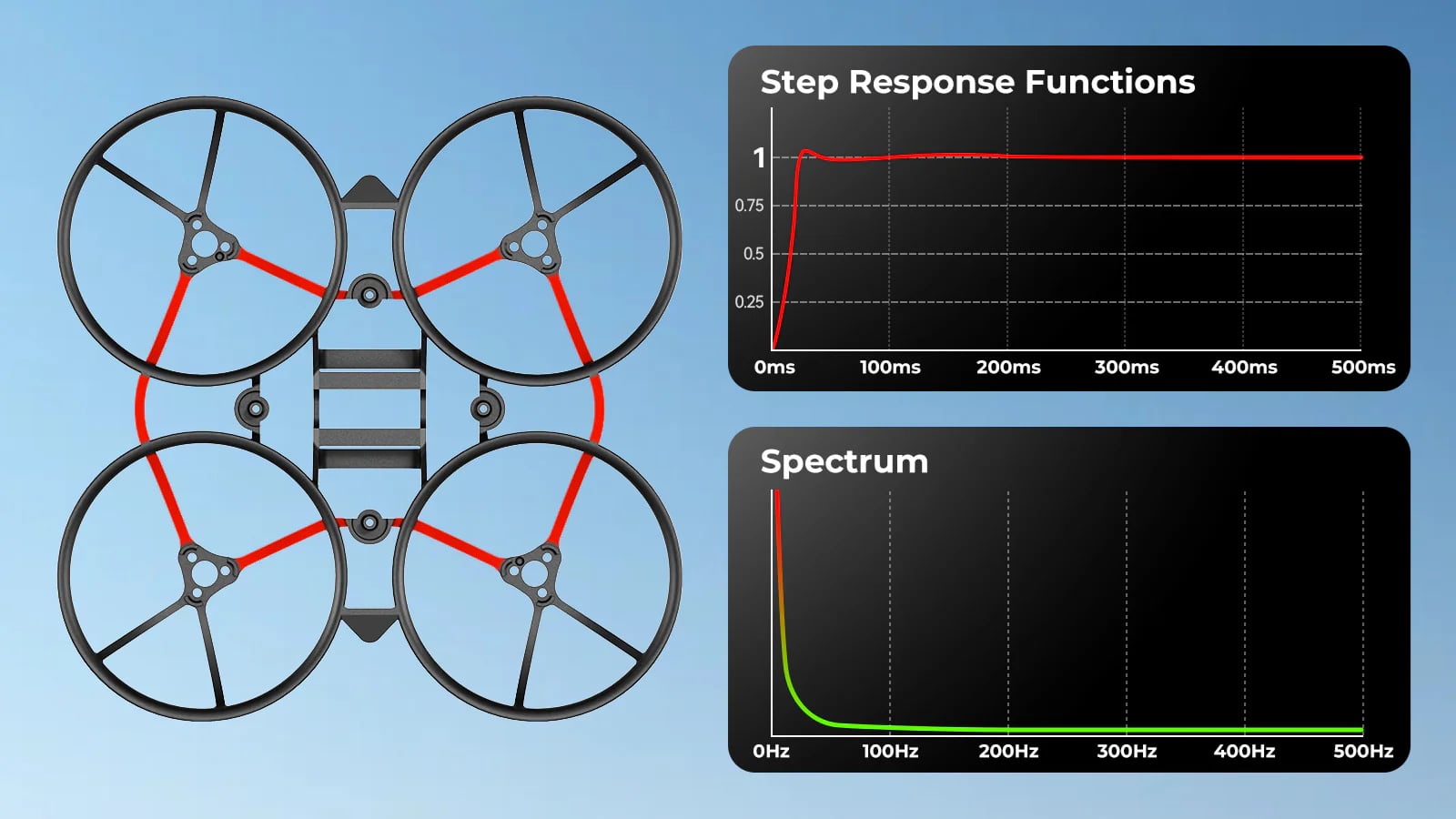 Step Response Functions

1
0.75
0.5
0.25
0ms
100ms
200ms
300ms
400ms
500ms

Spectrum

0Hz
100Hz
200Hz
300Hz
400Hz
500Hz